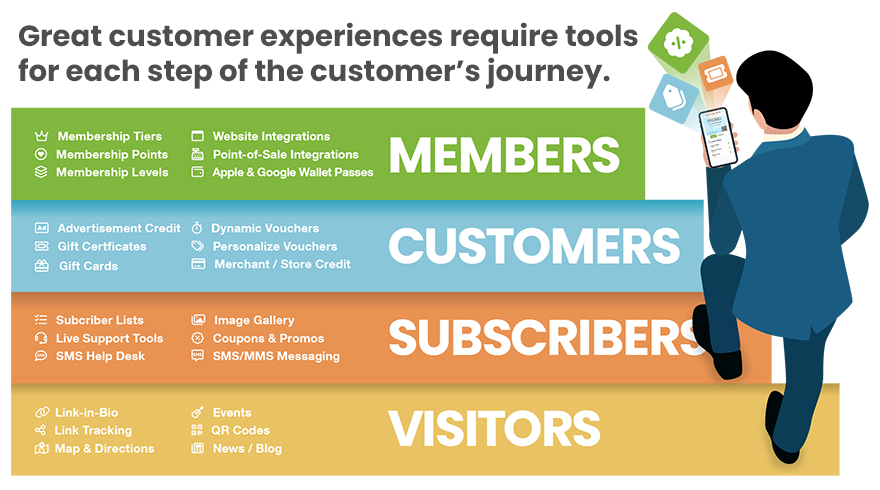 Great customer experiences require tools for each step of the customer's journey.

Membership Tiers
Membership Points
Membership Levels
Website Integrations
Point-of-Sale Integrations
Apple & Google Wallet Passes
MEMBERS

Advertisement Credit
Gift Certficates
Gift Cards
Dynamic Vouchers
Personalize Vouchers
Merchant / Store Credit
CUSTOMERS

Subcriber Lists
Live Support Tools
SMS Help Desk
Image Gallery
Coupons & Promos
SMS/MMS Messaging
SUBSCRIBERS

Link-in-Bio
Link Tracking
Map & Directions
Events
QR Codes
News / Blog
VISITORS